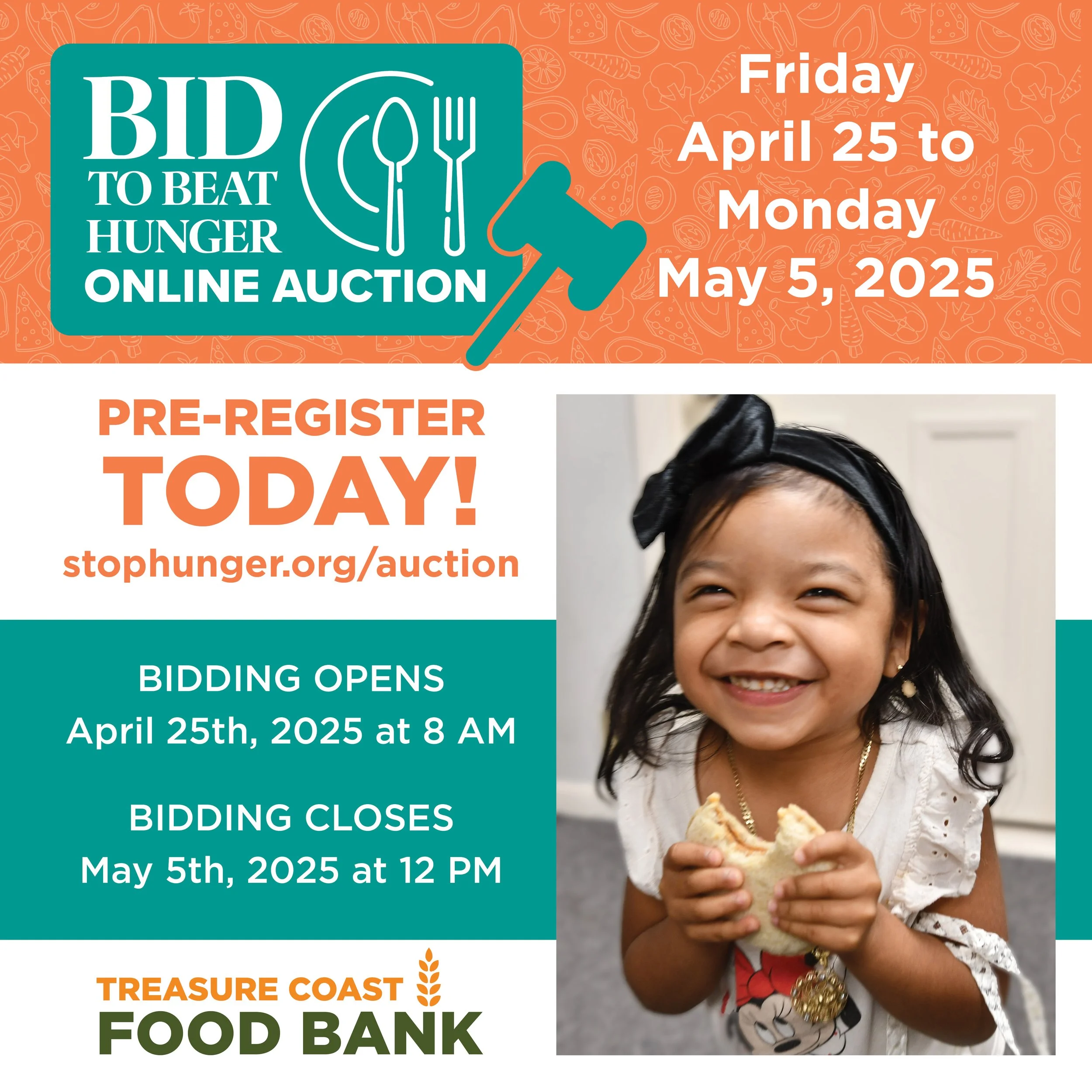 BID TO BEAT HUNGER
ONLINE AUCTION

Friday
April 25 to
Monday
May 5, 2025

PRE-REGISTER
TODAY!
stophunger.org/auction

BIDDING OPENS
April 25th, 2025 at 8 AM

BIDDING CLOSES
May 5th, 2025 at 12 PM

TREASURE COAST
FOOD BANK